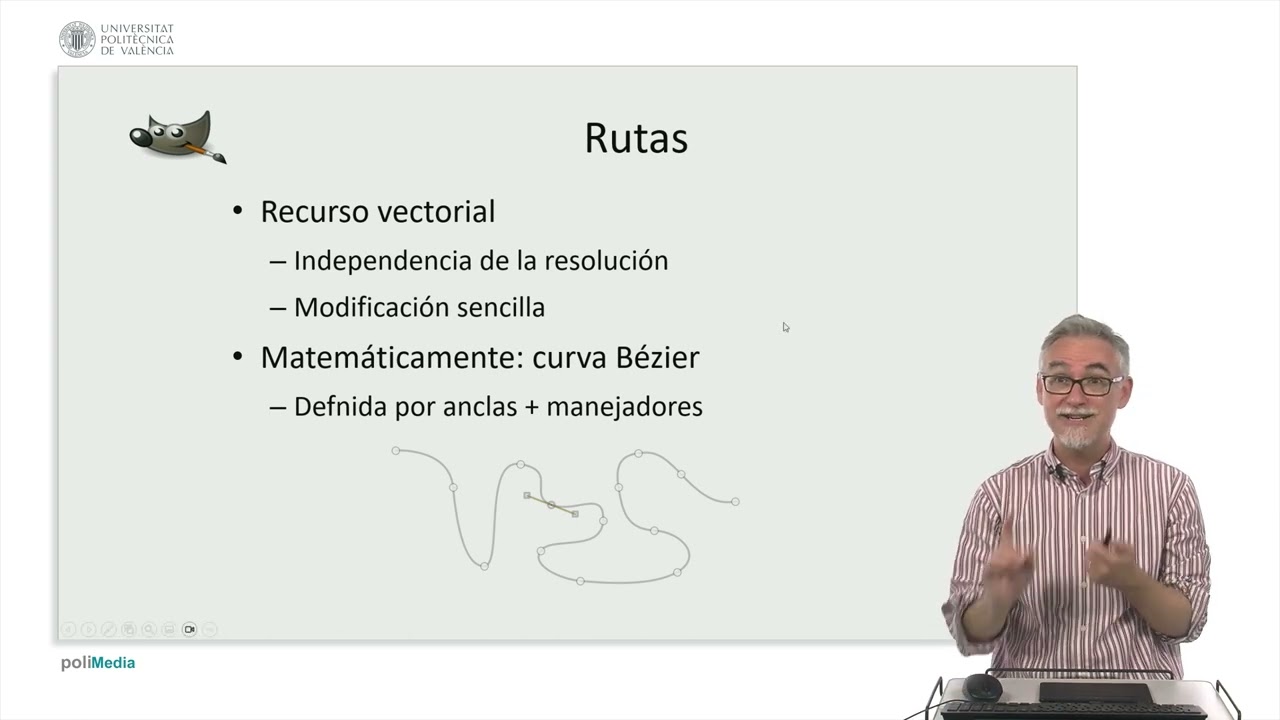 UNIVERSITAT POLITÈCNICA DE VALÈNCIA

Rutas

• Recurso vectorial
– Independencia de la resolución
– Modificación sencilla
• Matemáticamente: curva Bézier
– Defnida por anclas + manejadores

poliMedia